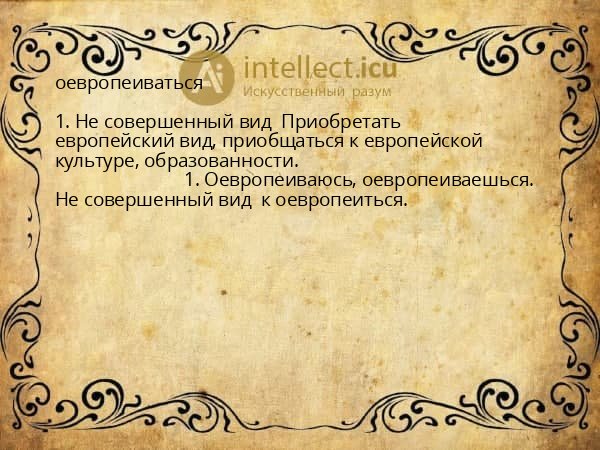 Ai intellect.icu
Искусственный разум

оевропеиваться

1. Не совершенный вид Приобретать европейский вид, приобщаться к европейской культуре, образованности.
1. Оевропеиваюсь, оевропеиваешься. Не совершенный вид к оевропеиться.